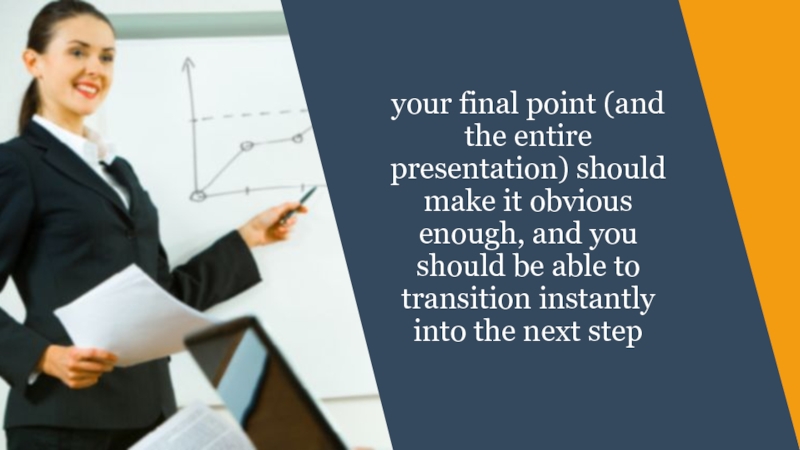 your final point (and the entire presentation) should make it obvious enough, and you should be able to transition instantly into the next step